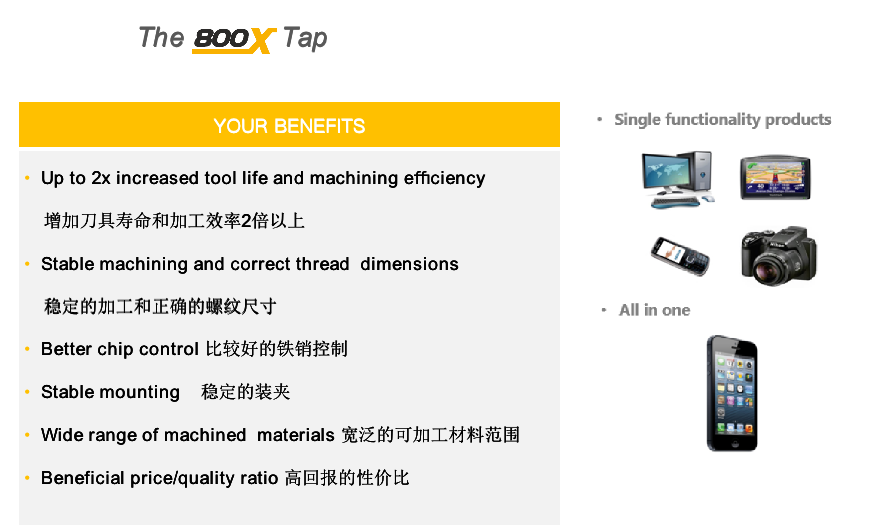 The 800X Tap

YOUR BENEFITS

• Up to 2x increased tool life and machining efficiency

增加刀具寿命和加工效率2倍以上

• Stable machining and correct thread dimensions

稳定的加工和正确的螺纹尺寸

• Better chip control 比较好的铁销控制

• Stable mounting 稳定的装夹

• Wide range of machined materials 宽泛的可加工材料范围

• Beneficial price/quality ratio 高回报的性价比

• Single functionality products

• All in one